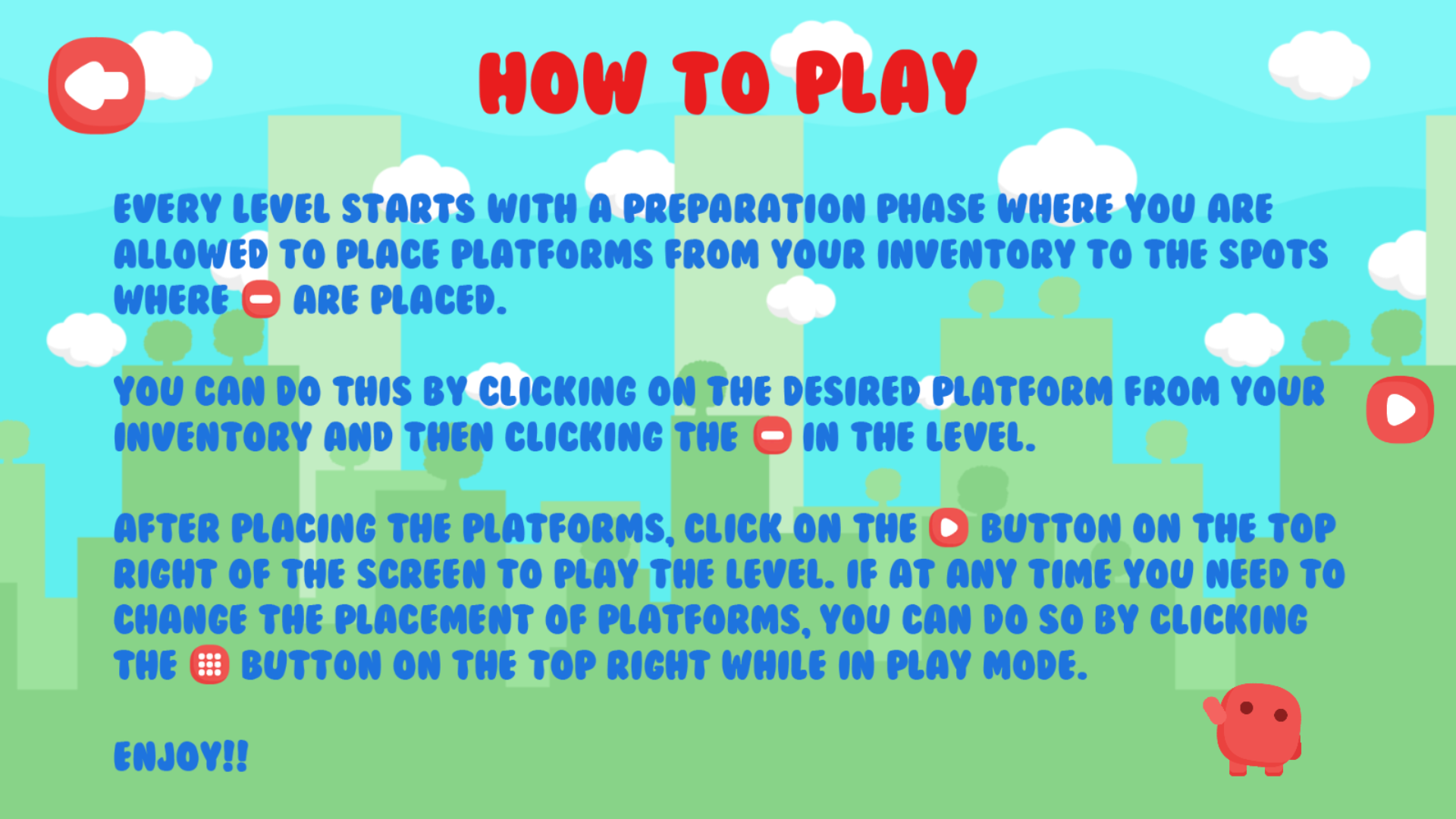 HOW TO PLAY

EVERY LEVEL STARTS WITH A PREPARATION PHASE WHERE YOU ARE ALLOWED TO PLACE PLATFORMS FROM YOUR INVENTORY TO THE SPOTS WHERE ARE PLACED.

YOU CAN DO THIS BY CLICKING ON THE DESIRED PLATFORM FROM YOUR INVENTORY AND THEN CLICKING THE IN THE LEVEL.

AFTER PLACING THE PLATFORMS, CLICK ON THE BUTTON ON THE TOP RIGHT OF THE SCREEN TO PLAY THE LEVEL. IF AT ANY TIME YOU NEED TO CHANGE THE PLACEMENT OF PLATFORMS, YOU CAN DO SO BY CLICKING THE BUTTON ON THE TOP RIGHT WHILE IN PLAY MODE.

ENJOY!!